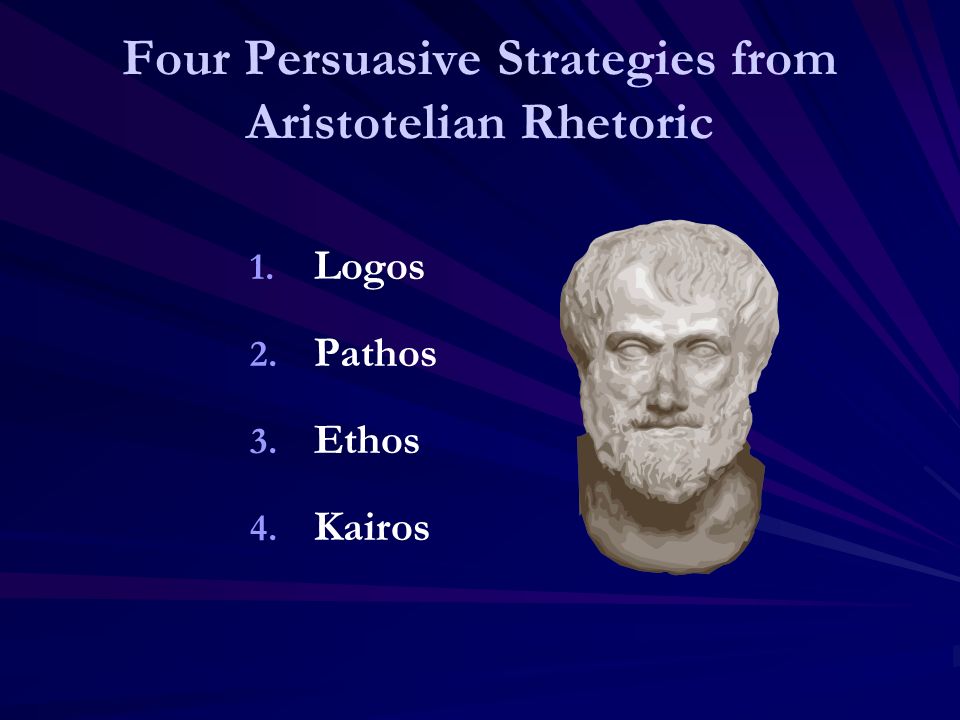 Four Persuasive Strategies from Aristotelian Rhetoric

1. Logos
2. Pathos
3. Ethos
4. Kairos